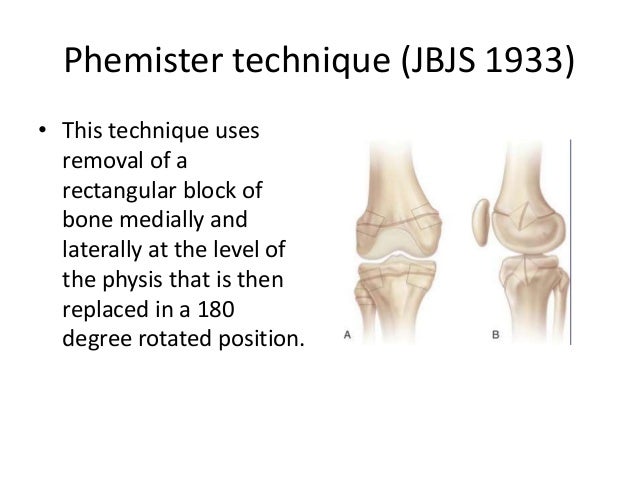 Phemister technique (JBJS 1933)

• This technique uses removal of a rectangular block of bone medially and laterally at the level of the physis that is then replaced in a 180 degree rotated position.

A

B